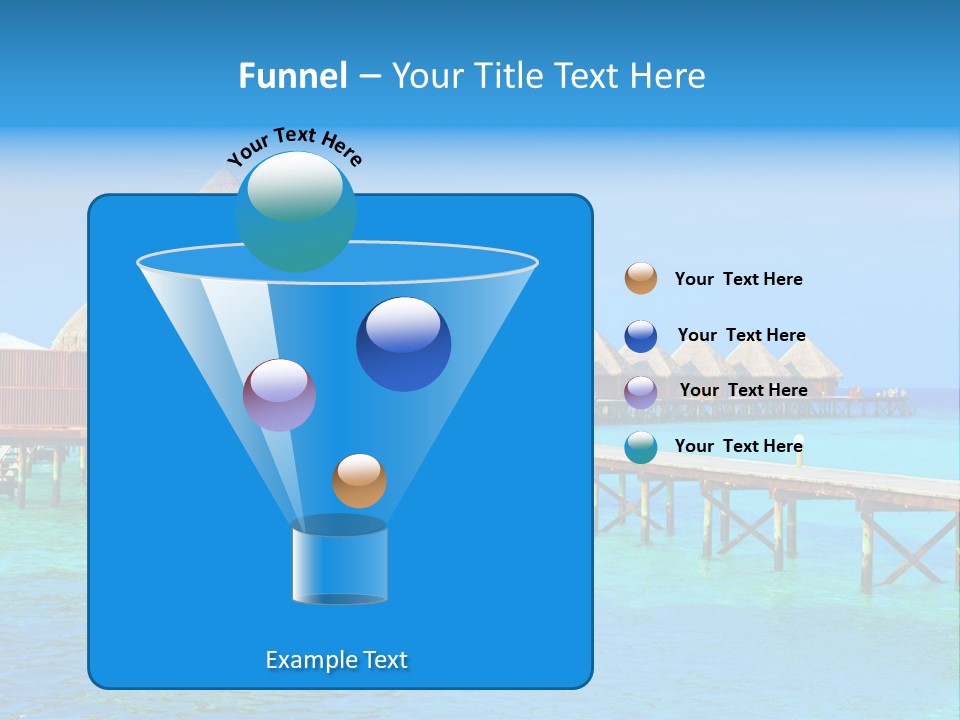 Funnel – Your Title Text Here

Your Text Here

Your Text Here

Your Text Here

Your Text Here

Your Text Here

Example Text